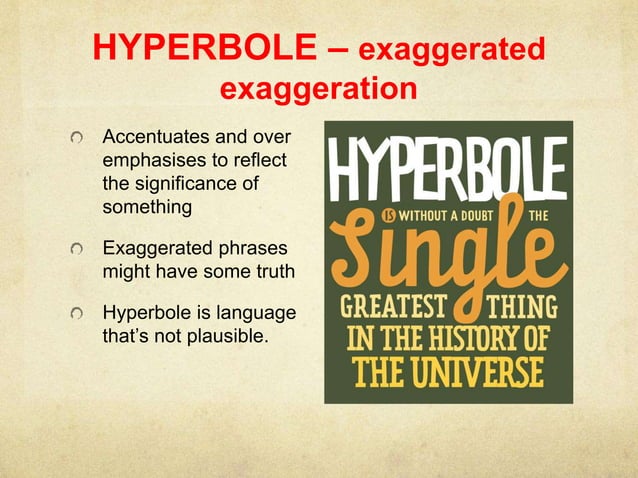 HYPERBOLE – exaggerated exaggeration

Accentuates and over emphasises to reflect the significance of something

Exaggerated phrases might have some truth

Hyperbole is language that's not plausible.

HYPERBOLE IS WITHOUT A DOUBT THE Single GREATEST THING IN THE HISTORY OF THE UNIVERSE